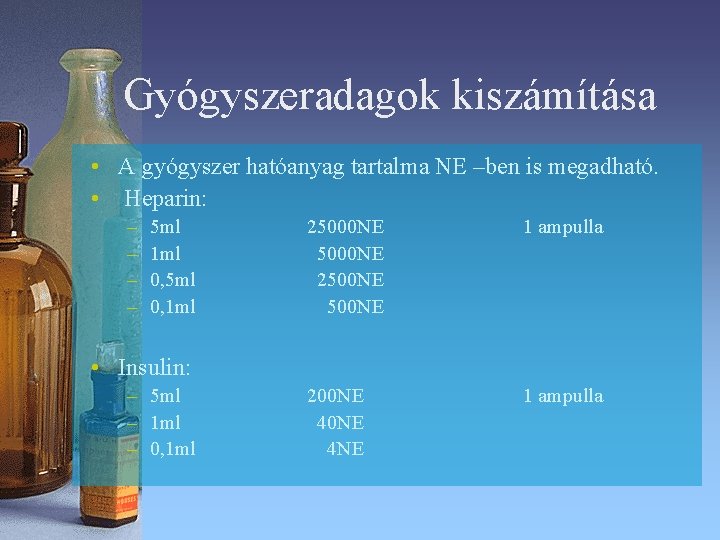 Gyógyszeradagok kiszámítása

• A gyógyszer hatóanyag tartalma NE –ben is megadható.
• Heparin:
– 5ml 25000NE 1 ampulla
– 1ml 5000NE
– 0,5ml 2500NE
– 0,1ml 500NE

• Insulin:
– 5ml 200NE 1 ampulla
– 1ml 40NE
– 0,1ml 4NE